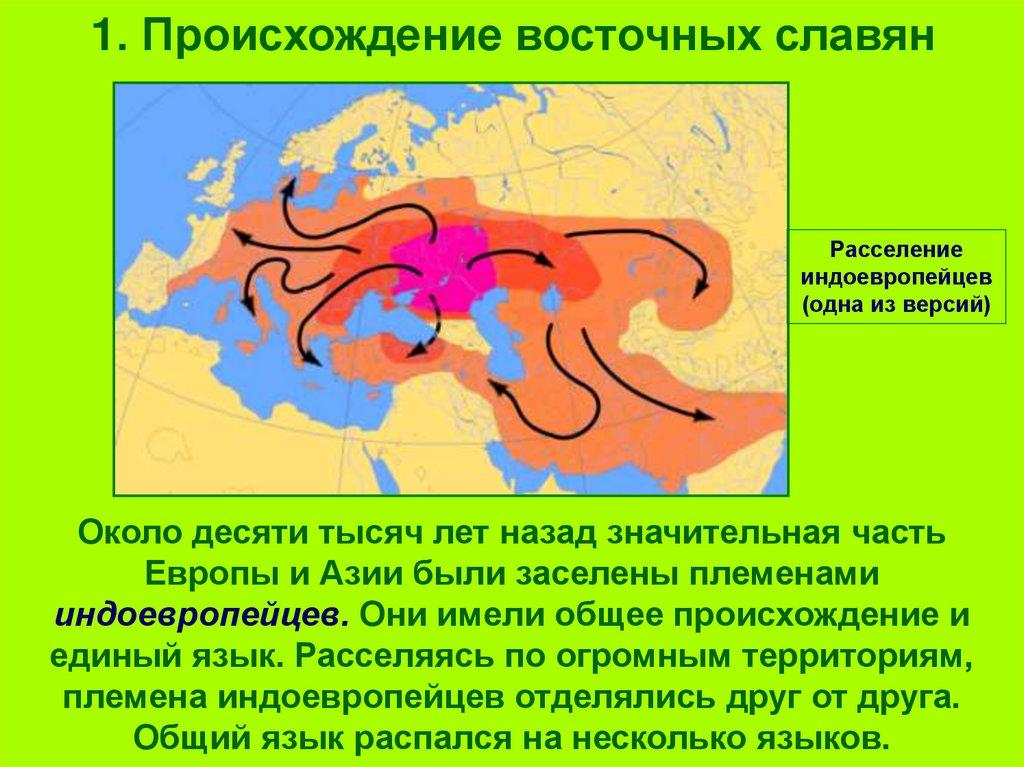 1. Происхождение восточных славян

Расселение индоевропейцев (одна из версий)

Около десяти тысяч лет назад значительная часть Европы и Азии были заселены племенами индоевропейцев. Они имели общее происхождение и единый язык. Расселяясь по огромным территориям, племена индоевропейцев отделялись друг от друга. Общий язык распался на несколько языков.